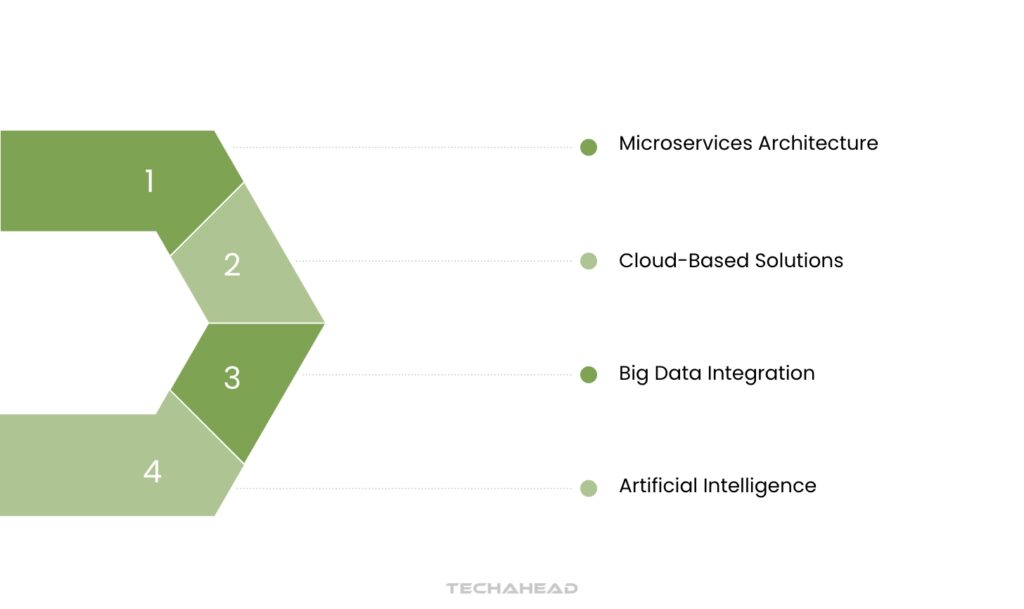 1

2

3

4

Microservices Architecture

Cloud-Based Solutions

Big Data Integration

Artificial Intelligence

TECHAHEAD